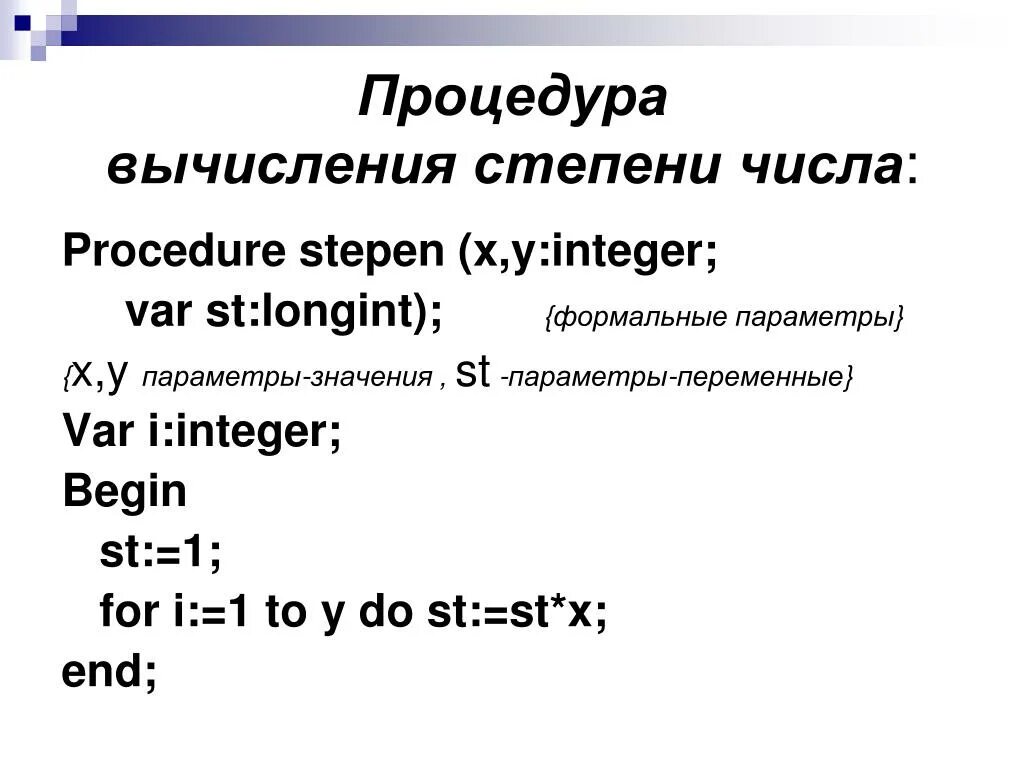 Процедура
вычисления степени числа:

Procedure stepen (x,y:integer;
var st:longint); {формальные параметры}
{x,y параметры-значения , st -параметры-переменные}
Var i:integer;
Begin
st:=1;
for i:=1 to y do st:=st*x;
end;